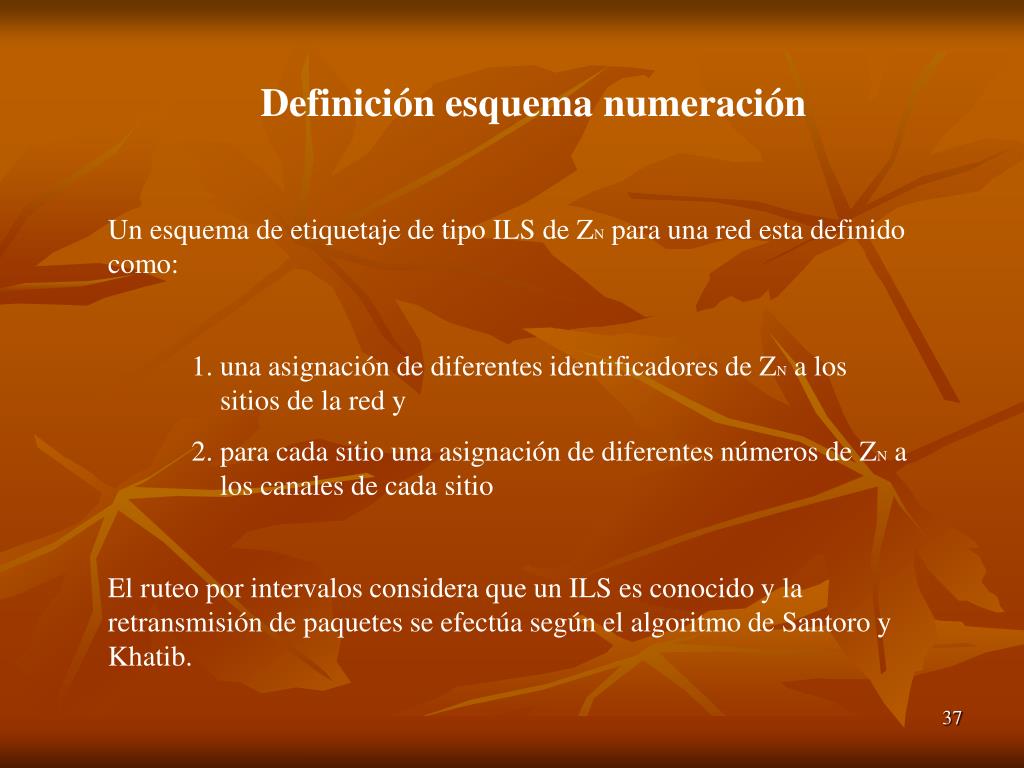 Definición esquema numeración

Un esquema de etiquetaje de tipo ILS de $Z_N$ para una red esta definido como:

1. una asignación de diferentes identificadores de $Z_N$ a los sitios de la red y
2. para cada sitio una asignación de diferentes números de $Z_N$ a los canales de cada sitio

El ruteo por intervalos considera que un ILS es conocido y la retransmisión de paquetes se efectúa según el algoritmo de Santoro y Khatib.

37